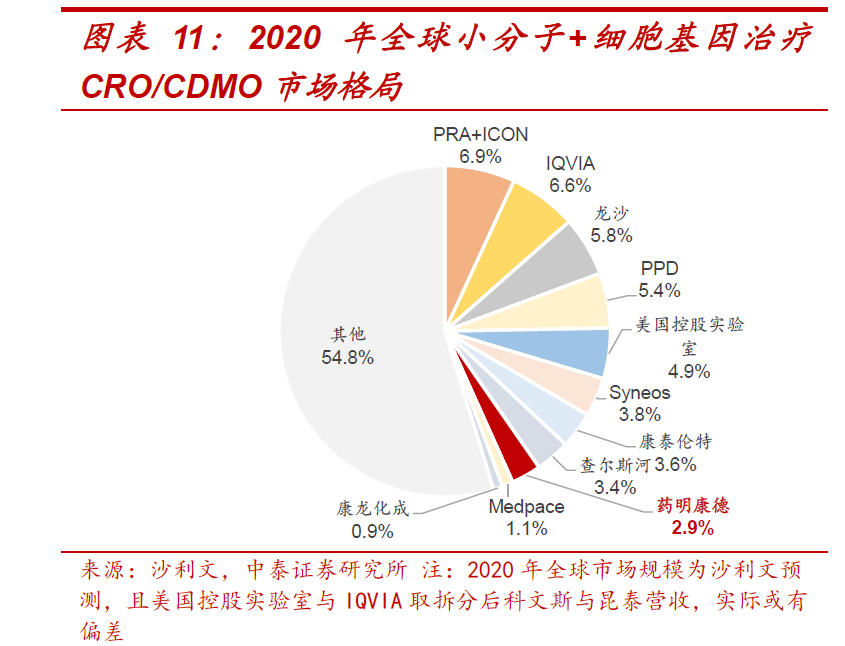 图表 11：2020 年全球小分子+细胞基因治疗 CRO/CDMO 市场格局

PRA+ICON
6.9%

IQVIA
6.6%

龙沙
5.8%

PPD
5.4%

美国控股实验室
4.9%

Syneos
3.8%

康泰伦特
3.6%

查尔斯河
3.4%

药明康德
2.9%

Medpace
1.1%

康龙化成
0.9%

其他
54.8%

来源：沙利文，中泰证券研究所 注：2020 年全球市场规模为沙利文预测，且美国控股实验室与 IQVIA 取拆分后科文斯与昆泰营收，实际或有偏差